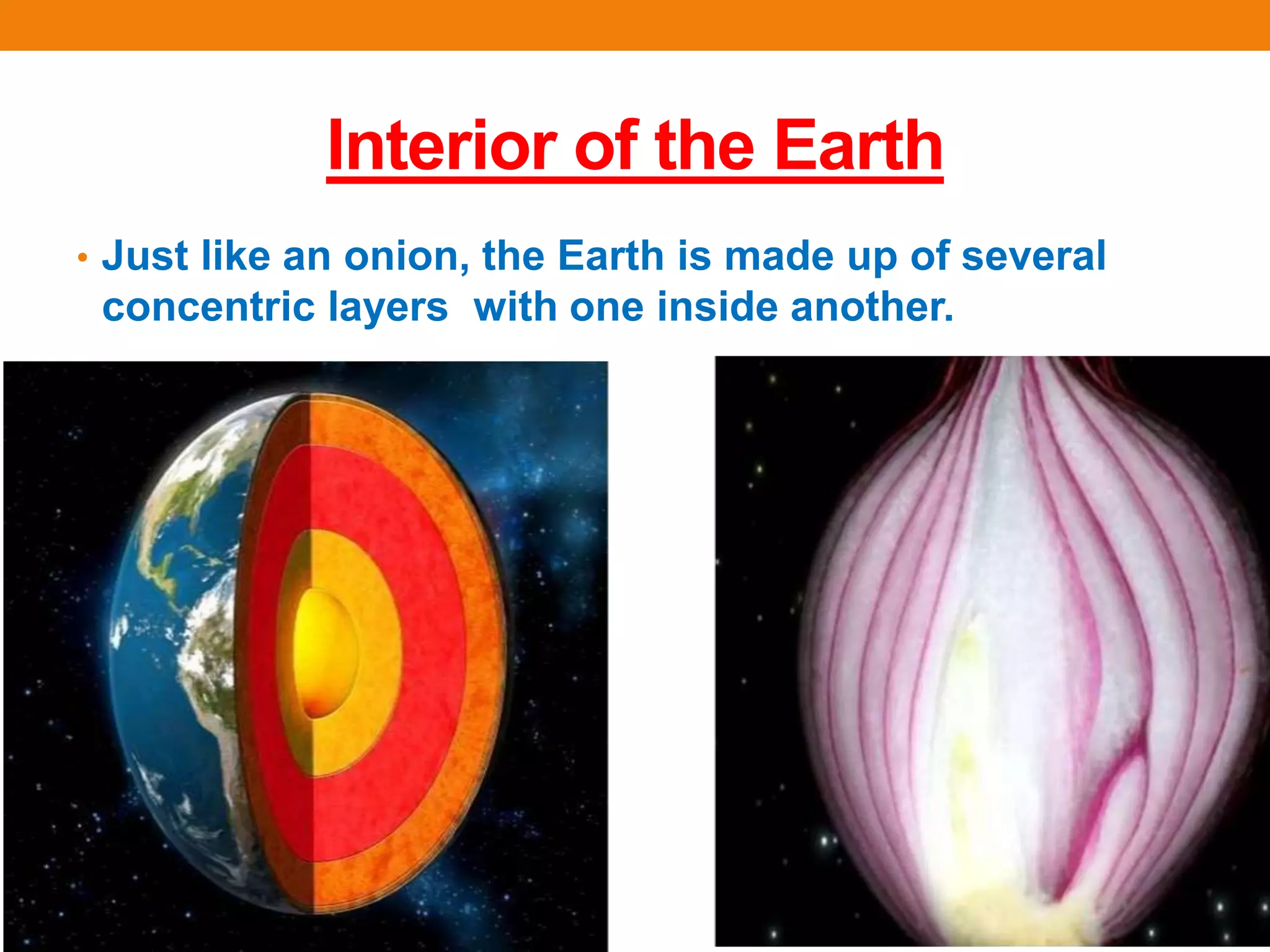 Interior of the Earth

• Just like an onion, the Earth is made up of several concentric layers with one inside another.